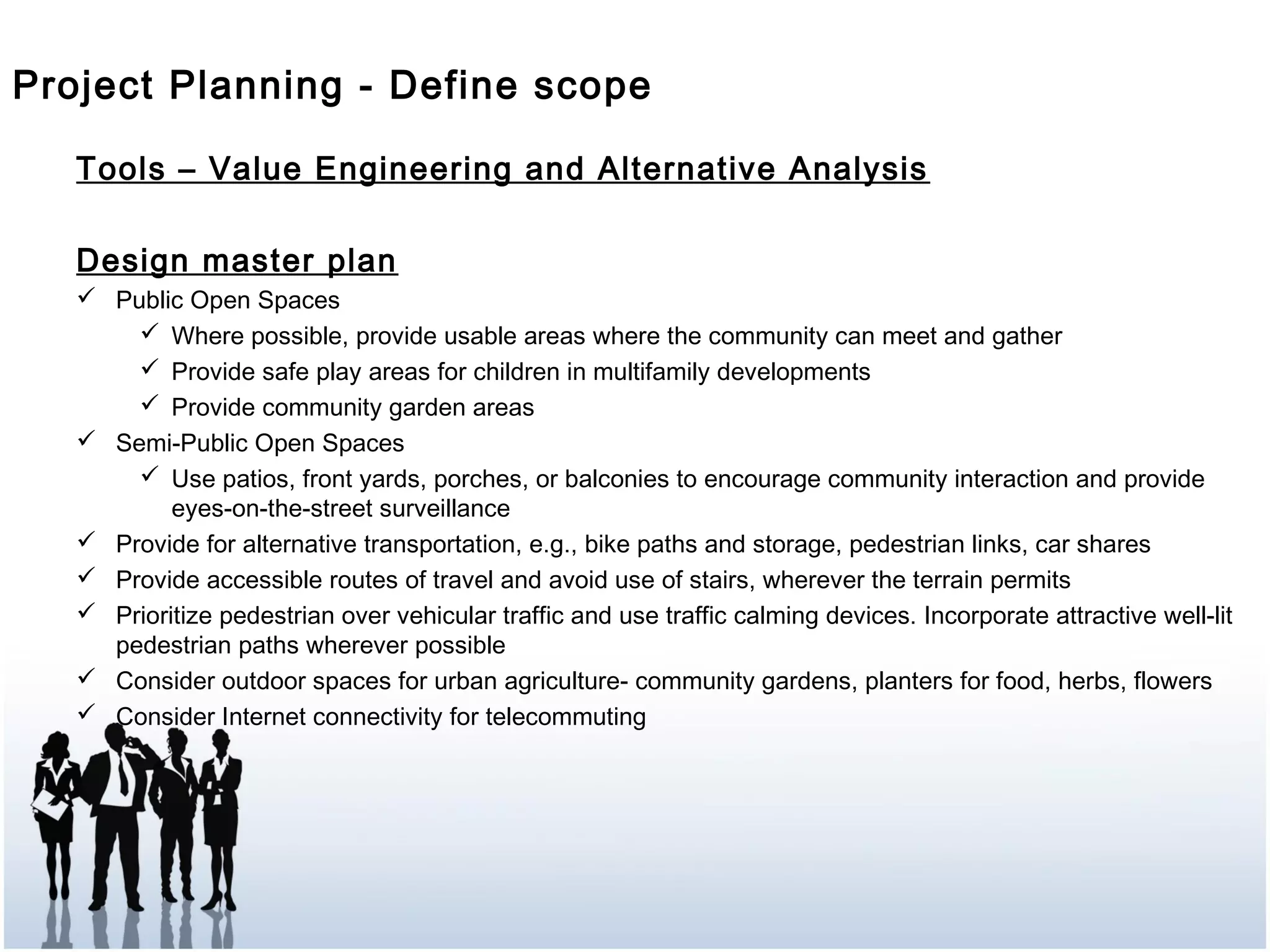 Project Planning - Define scope

Tools – Value Engineering and Alternative Analysis

Design master plan

✓ Public Open Spaces
✓ Where possible, provide usable areas where the community can meet and gather
✓ Provide safe play areas for children in multifamily developments
✓ Provide community garden areas
✓ Semi-Public Open Spaces
✓ Use patios, front yards, porches, or balconies to encourage community interaction and provide eyes-on-the-street surveillance
✓ Provide for alternative transportation, e.g., bike paths and storage, pedestrian links, car shares
✓ Provide accessible routes of travel and avoid use of stairs, wherever the terrain permits
✓ Prioritize pedestrian over vehicular traffic and use traffic calming devices. Incorporate attractive well-lit pedestrian paths wherever possible
✓ Consider outdoor spaces for urban agriculture- community gardens, planters for food, herbs, flowers
✓ Consider Internet connectivity for telecommuting